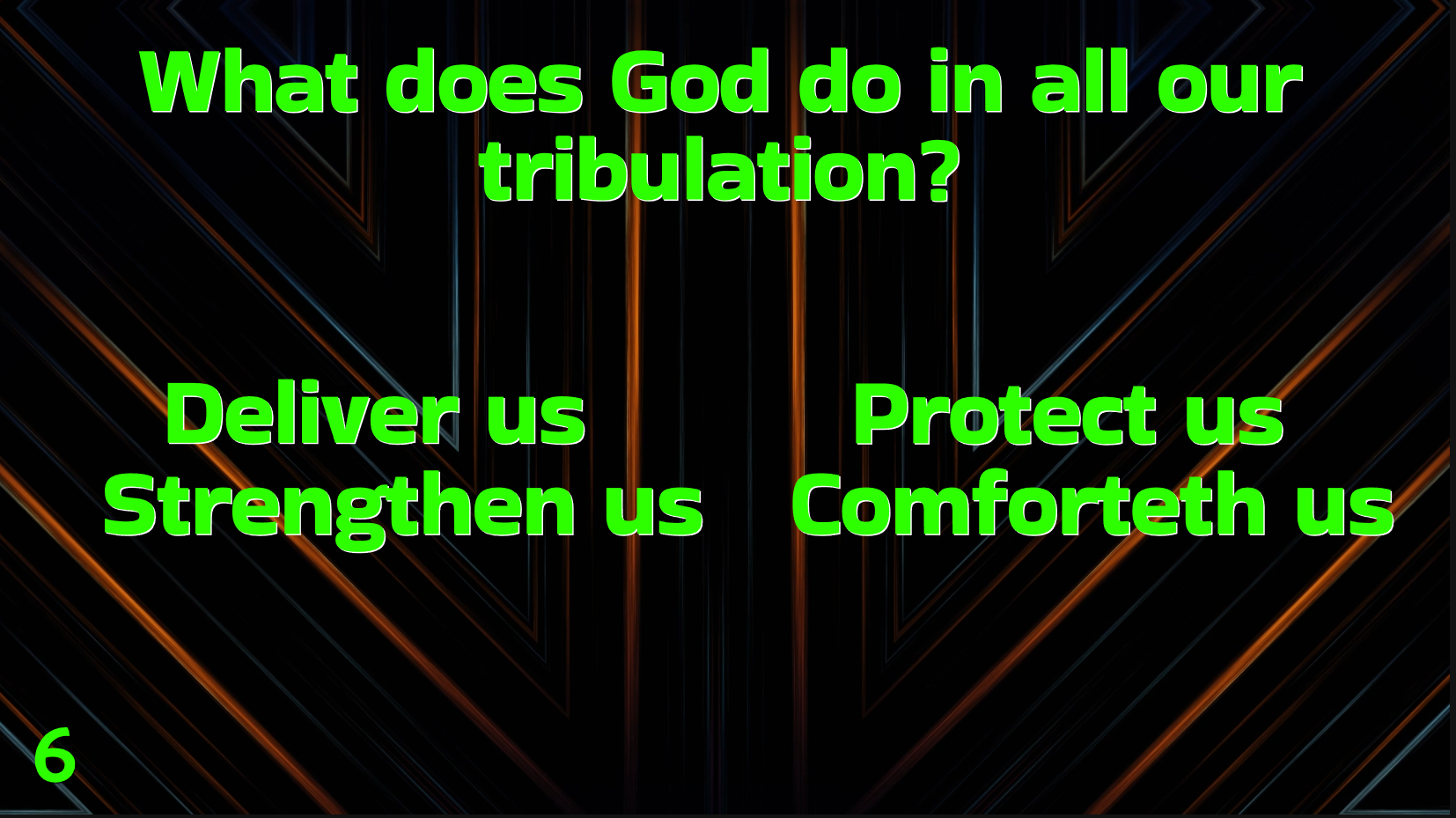 What does God do in all our tribulation?

Deliver us

Protect us

Strengthen us

Comforteth us

6